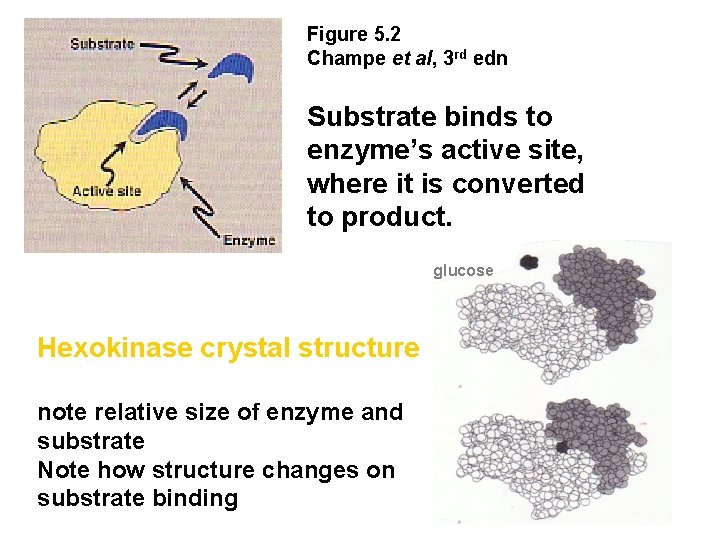 Substrate

Active site

Enzyme

Figure 5.2
Champe et al, 3rd edn

Substrate binds to enzyme's active site, where it is converted to product.

glucose

Hexokinase crystal structure

note relative size of enzyme and substrate
Note how structure changes on substrate binding